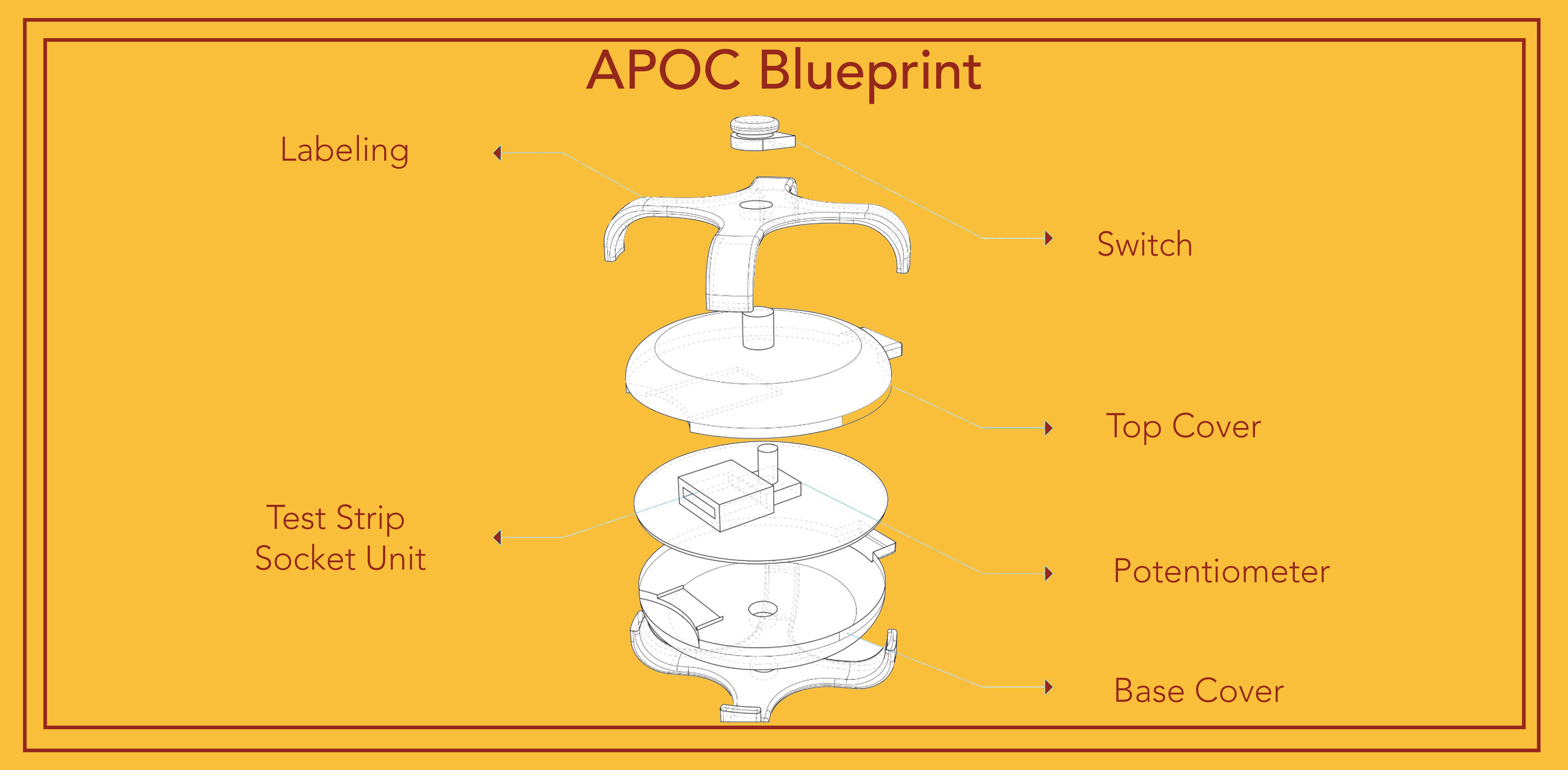 APOC Blueprint

Labeling

Switch

Top Cover

Test Strip
Socket Unit

Potentiometer

Base Cover